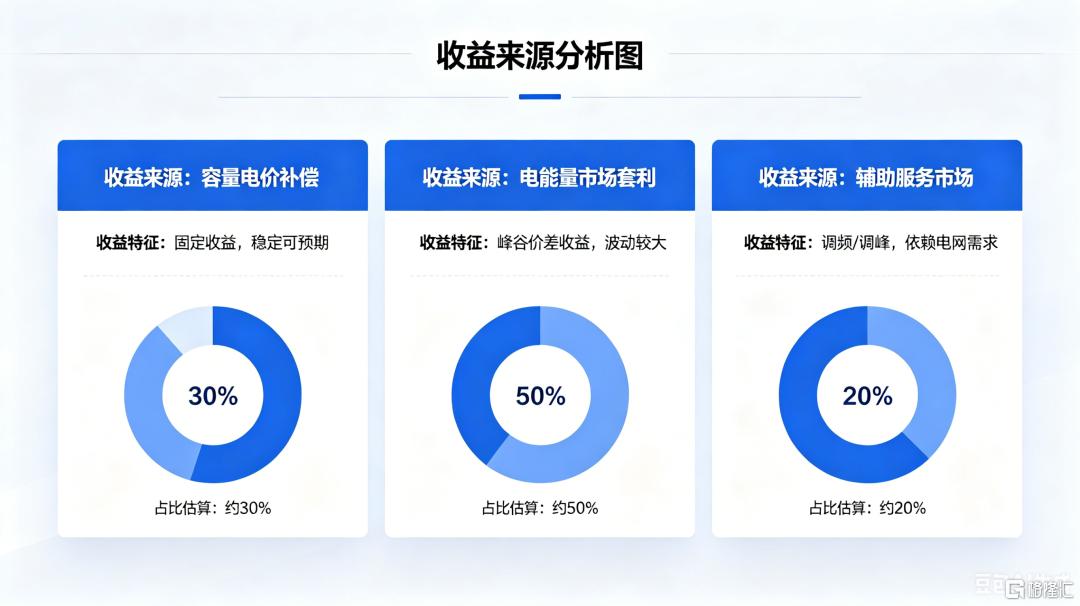 收益来源分析图

收益来源：容量电价补偿

收益特征：固定收益，稳定可预期

30%

占比估算：约30%

收益来源：电能量市场套利

收益特征：峰谷价差收益，波动较大

50%

占比估算：约50%

收益来源：辅助服务市场

收益特征：调频/调峰，依赖电网需求

20%

占比估算：约20%

格隆汇